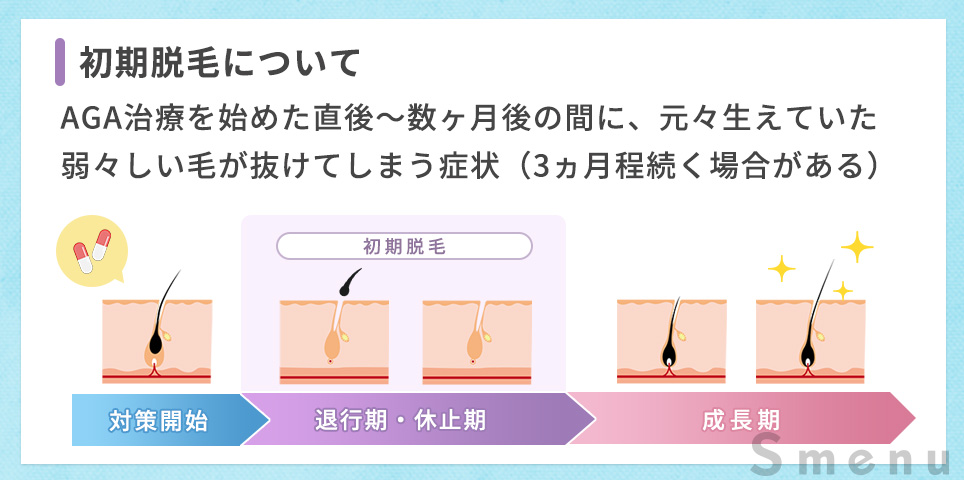 初期脱毛について

AGA治療を始めた直後〜数ヶ月後の間に、元々生えていた弱々しい毛が抜けてしまう症状（3ヵ月程続く場合がある）

初期脱毛

対策開始

退行期・休止期

成長期

Smenu